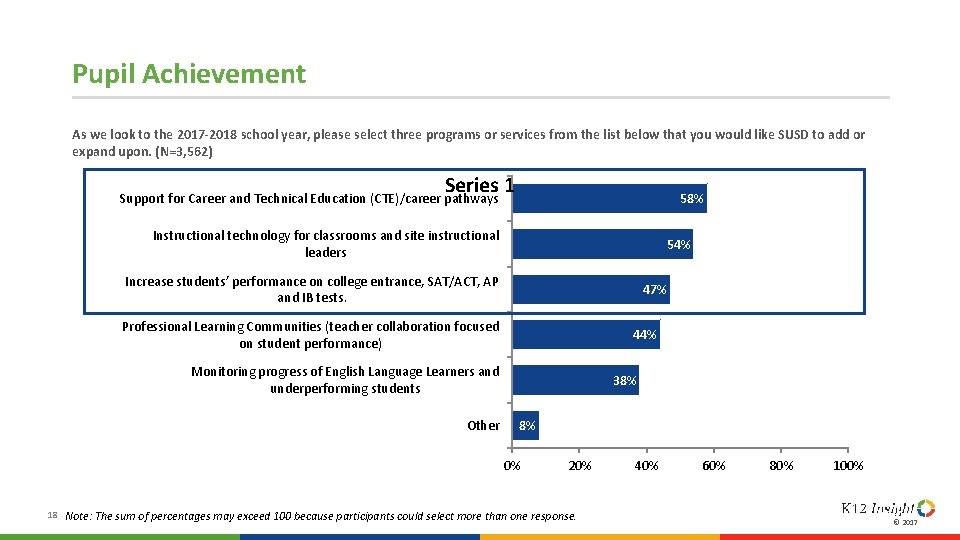 Pupil Achievement

As we look to the 2017-2018 school year, please select three programs or services from the list below that you would like SUSD to add or expand upon. (N=3,562)

Series 1

Support for Career and Technical Education (CTE)/career pathways 58%

Instructional technology for classrooms and site instructional leaders 54%

Increase students' performance on college entrance, SAT/ACT, AP and IB tests. 47%

Professional Learning Communities (teacher collaboration focused on student performance) 44%

Monitoring progress of English Language Learners and underperforming students 38%

Other 8%

0% 20% 40% 60% 80% 100%

18 Note: The sum of percentages may exceed 100 because participants could select more than one response.

K12 Insight © 2017